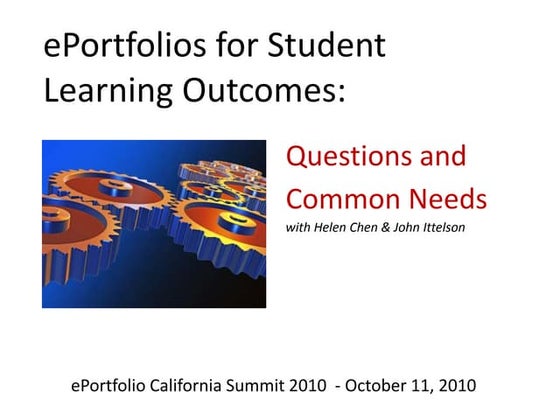 ePortfolios for Student Learning Outcomes:

Questions and Common Needs

with Helen Chen & John Ittelson

ePortfolio California Summit 2010 - October 11, 2010